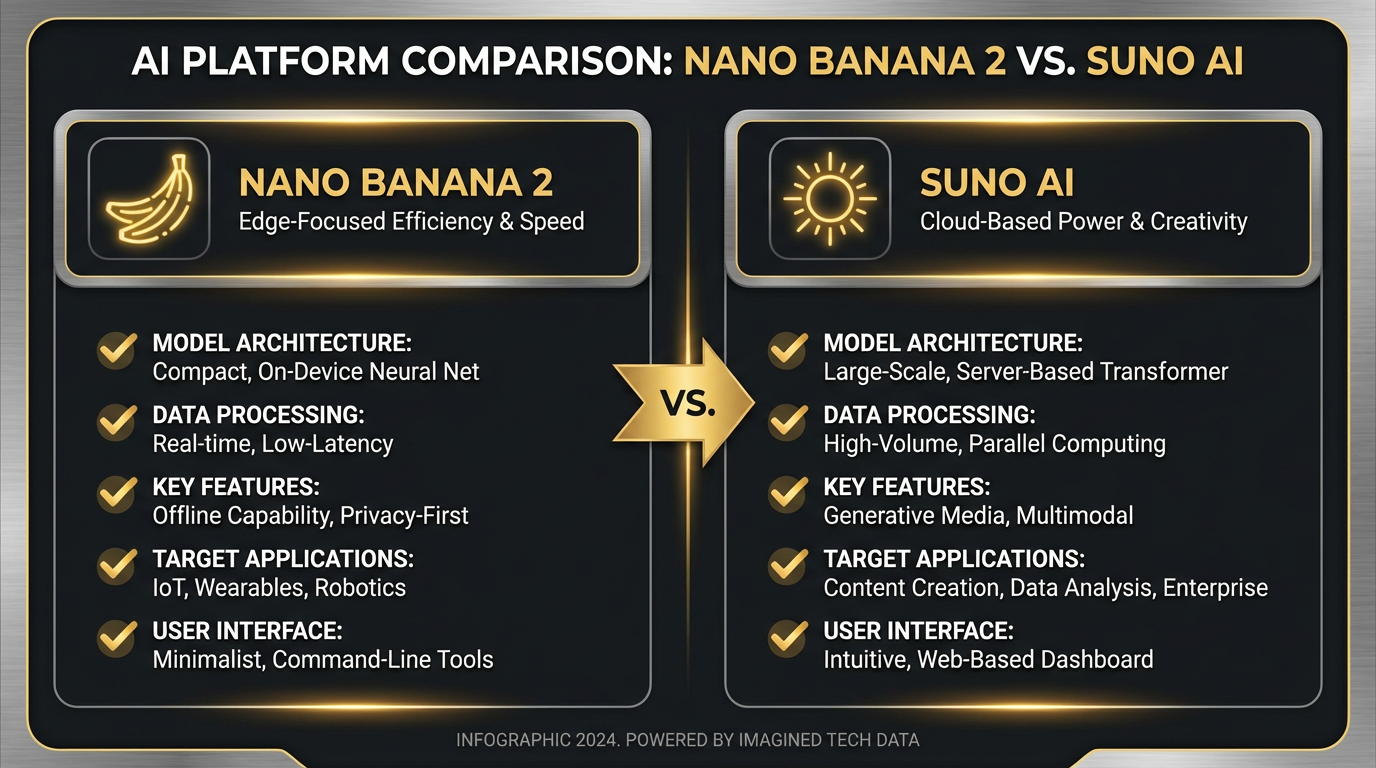 AI PLATFORM COMPARISON: NANO BANANA 2 VS. SUNO AI

NANO BANANA 2
Edge-Focused Efficiency & Speed

MODEL ARCHITECTURE:
Compact, On-Device Neural Net

DATA PROCESSING:
Real-time, Low-Latency

KEY FEATURES:
Offline Capability, Privacy-First

TARGET APPLICATIONS:
IoT, Wearables, Robotics

USER INTERFACE:
Minimalist, Command-Line Tools

VS.

SUNO AI
Cloud-Based Power & Creativity

MODEL ARCHITECTURE:
Large-Scale, Server-Based Transformer

DATA PROCESSING:
High-Volume, Parallel Computing

KEY FEATURES:
Generative Media, Multimodal

TARGET APPLICATIONS:
Content Creation, Data Analysis, Enterprise

USER INTERFACE:
Intuitive, Web-Based Dashboard

INFOGRAPHIC 2024. POWERED BY IMAGINED TECH DATA